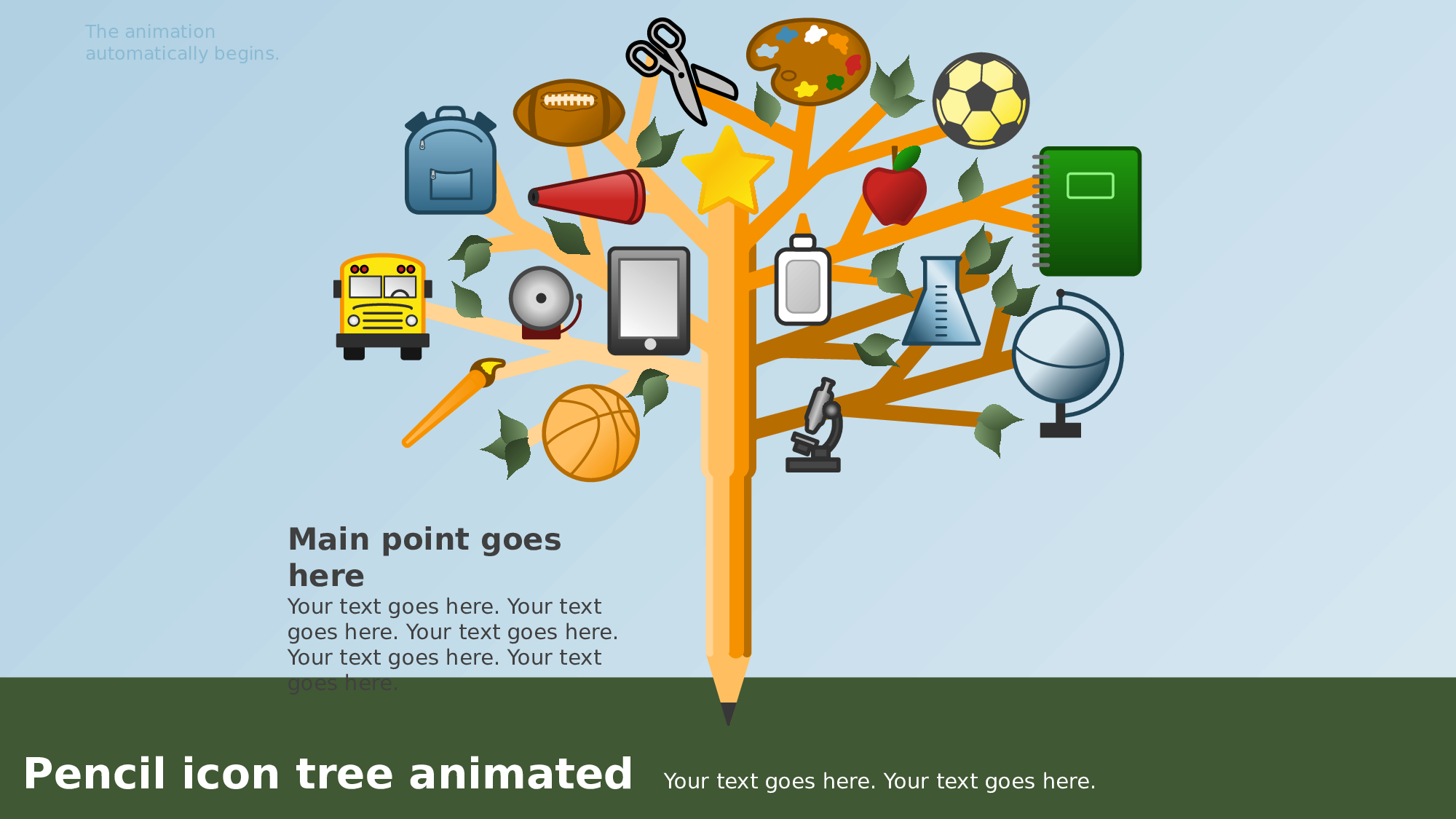 The animation automatically begins.

Main point goes here

Your text goes here. Your text goes here. Your text goes here. Your text goes here. Your text goes here.

Pencil icon tree animated

Your text goes here. Your text goes here.